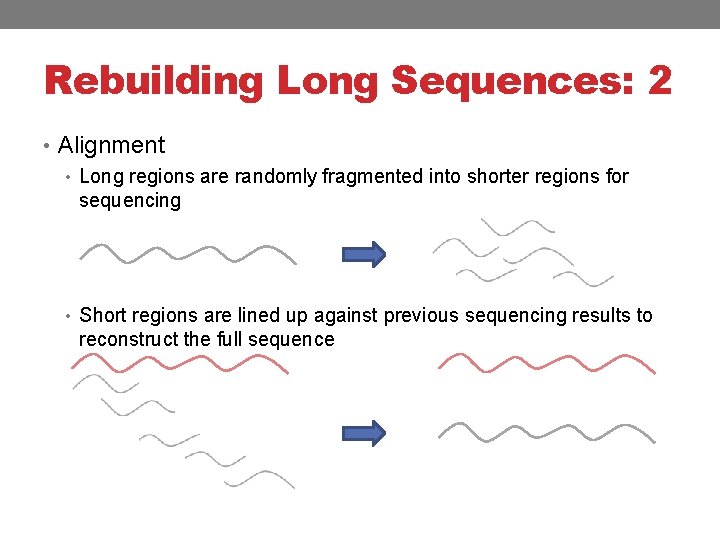 Rebuilding Long Sequences: 2

• Alignment
• Long regions are randomly fragmented into shorter regions for sequencing
• Short regions are lined up against previous sequencing results to reconstruct the full sequence